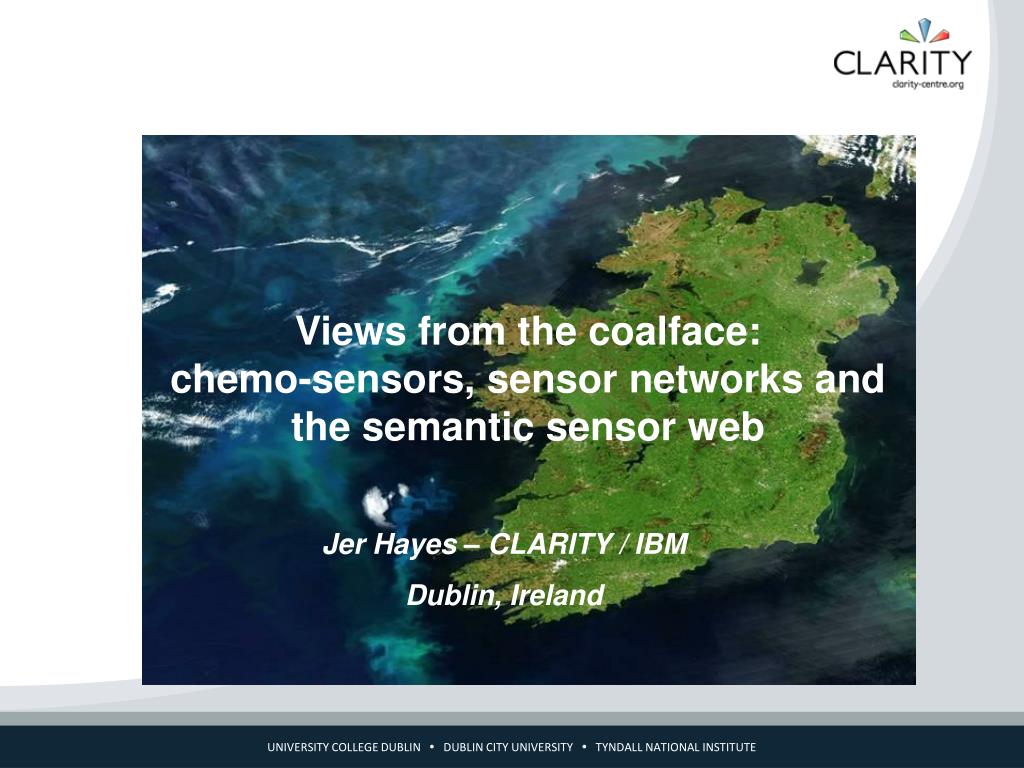 CLARITY
clarity-centre.org

Views from the coalface:
chemo-sensors, sensor networks and the semantic sensor web

Jer Hayes – CLARITY / IBM

Dublin, Ireland

UNIVERSITY COLLEGE DUBLIN • DUBLIN CITY UNIVERSITY • TYNDALL NATIONAL INSTITUTE